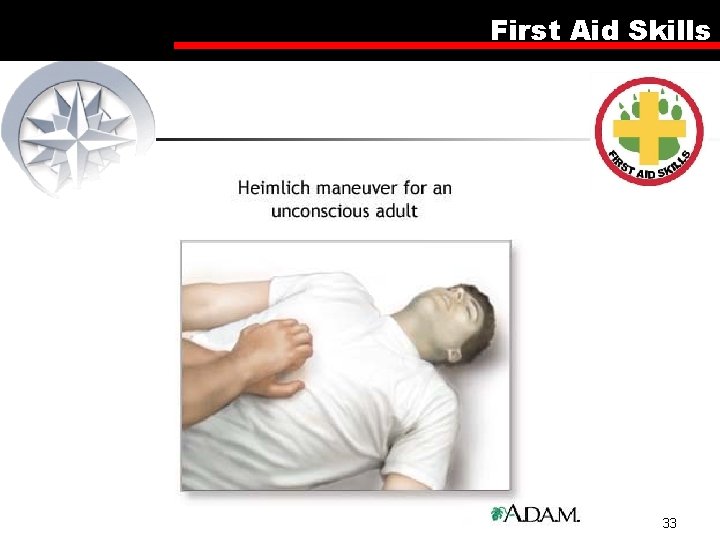 First Aid Skills

FIRST AID SKILLS

Heimlich maneuver for an unconscious adult

A.D.A.M.

33